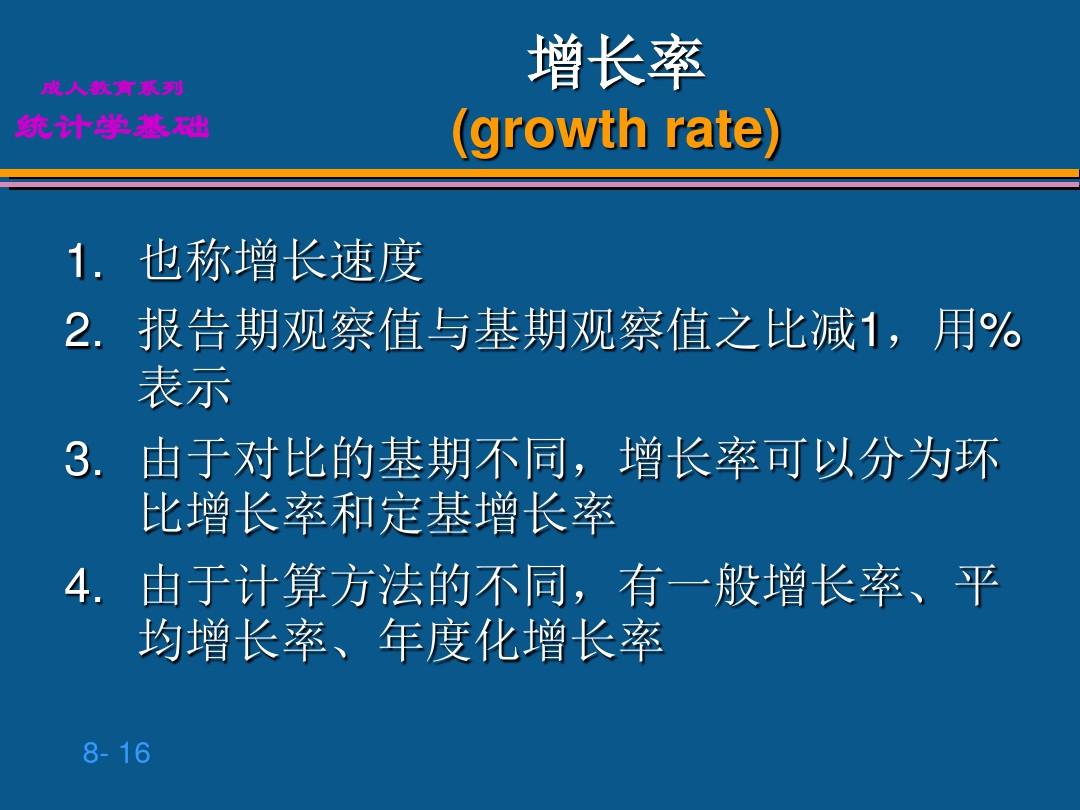 成人教育系列
统计学基础

增长率
(growth rate)

1. 也称增长速度
2. 报告期观察值与基期观察值之比减1，用%表示
3. 由于对比的基期不同，增长率可以分为环比增长率和定基增长率
4. 由于计算方法的不同，有一般增长率、平均增长率、年度化增长率

8- 16